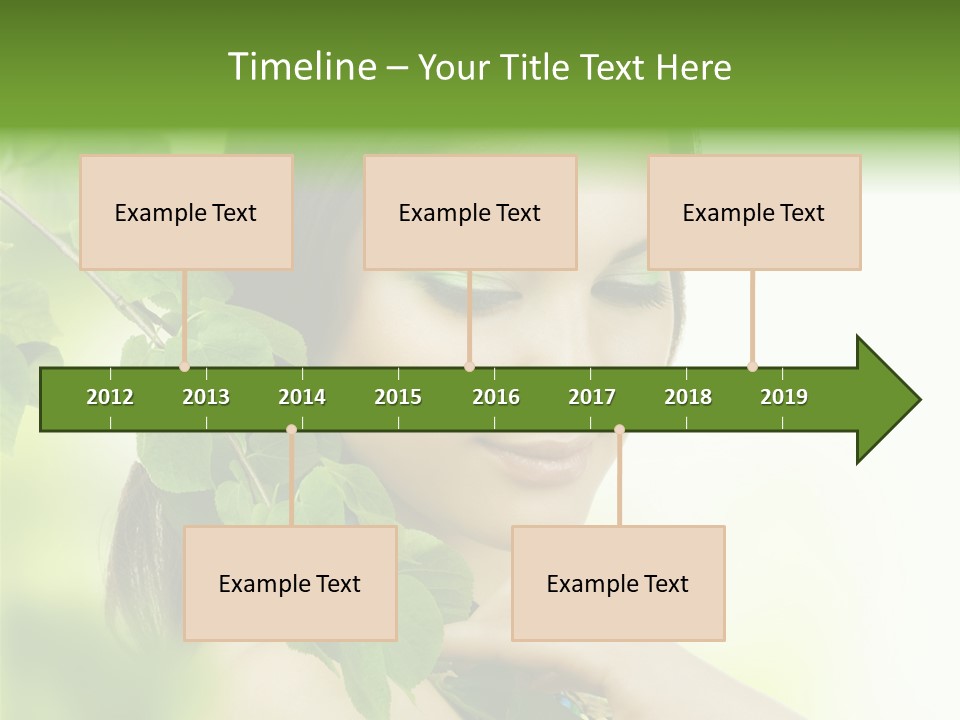 Timeline – Your Title Text Here

Example Text

Example Text

Example Text

2012 2013 2014 2015 2016 2017 2018 2019

Example Text

Example Text